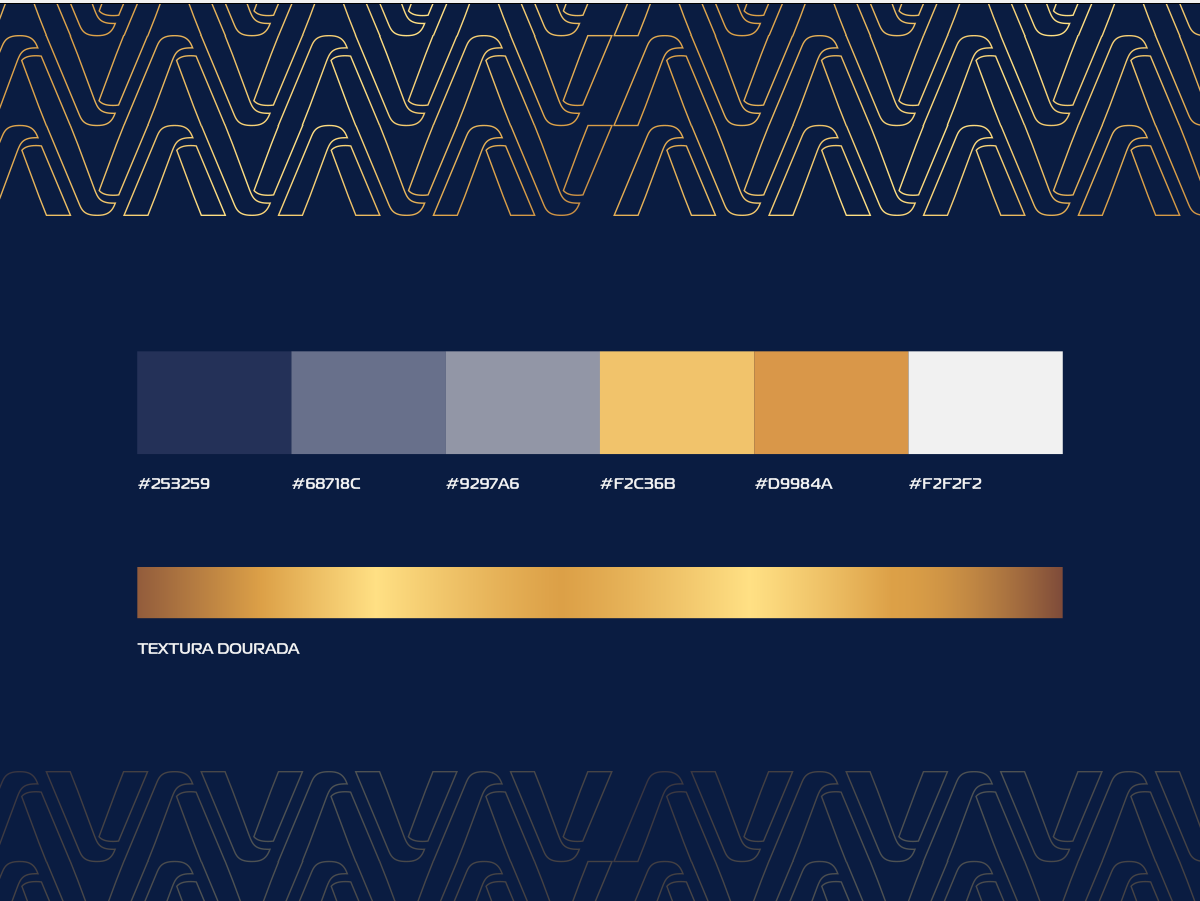 #253259 #68718C #9297A6 #F2C36B #D9984A #F2F2F2

TEXTURA DOURADA